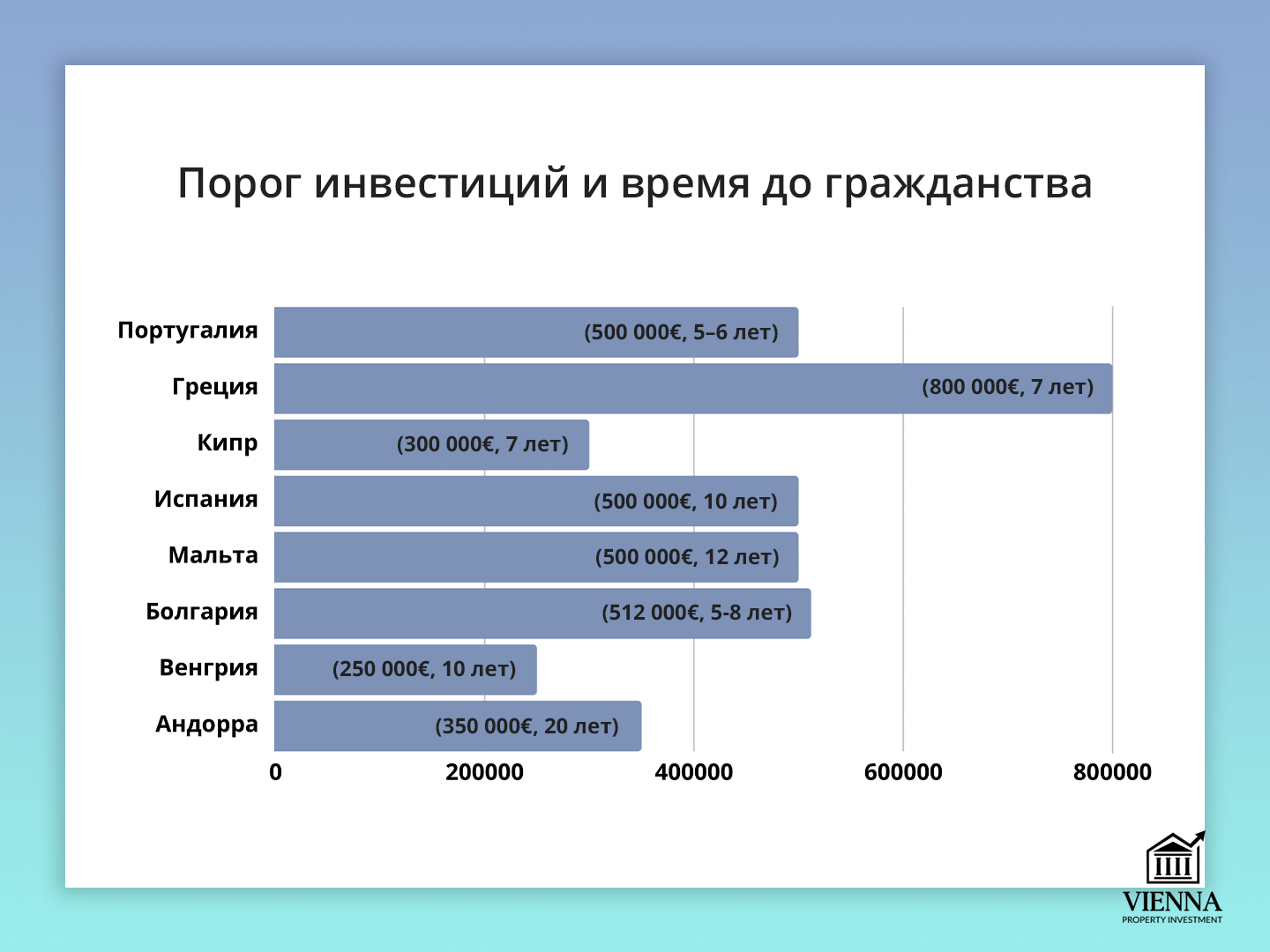 Порог инвестиций и время до гражданства

Португалия (500 000€, 5–6 лет)
Греция (800 000€, 7 лет)
Кипр (300 000€, 7 лет)
Испания (500 000€, 10 лет)
Мальта (500 000€, 12 лет)
Болгария (512 000€, 5-8 лет)
Венгрия (250 000€, 10 лет)
Андорра (350 000€, 20 лет)

0 200000 400000 600000 800000

VIENNA
PROPERTY INVESTMENT